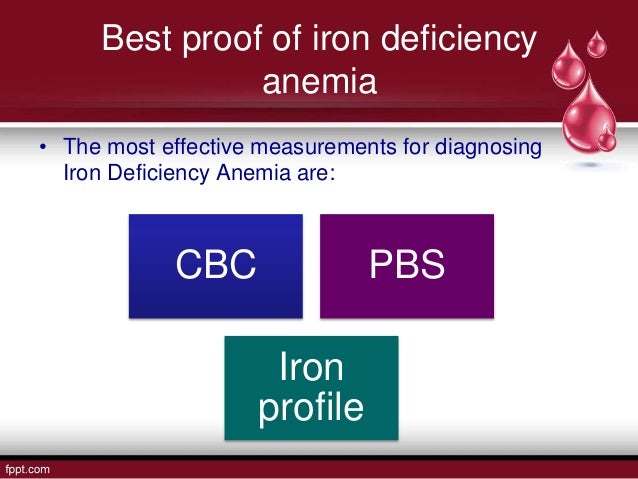 Best proof of iron deficiency anemia

• The most effective measurements for diagnosing Iron Deficiency Anemia are:

CBC

PBS

Iron profile

fppt.com